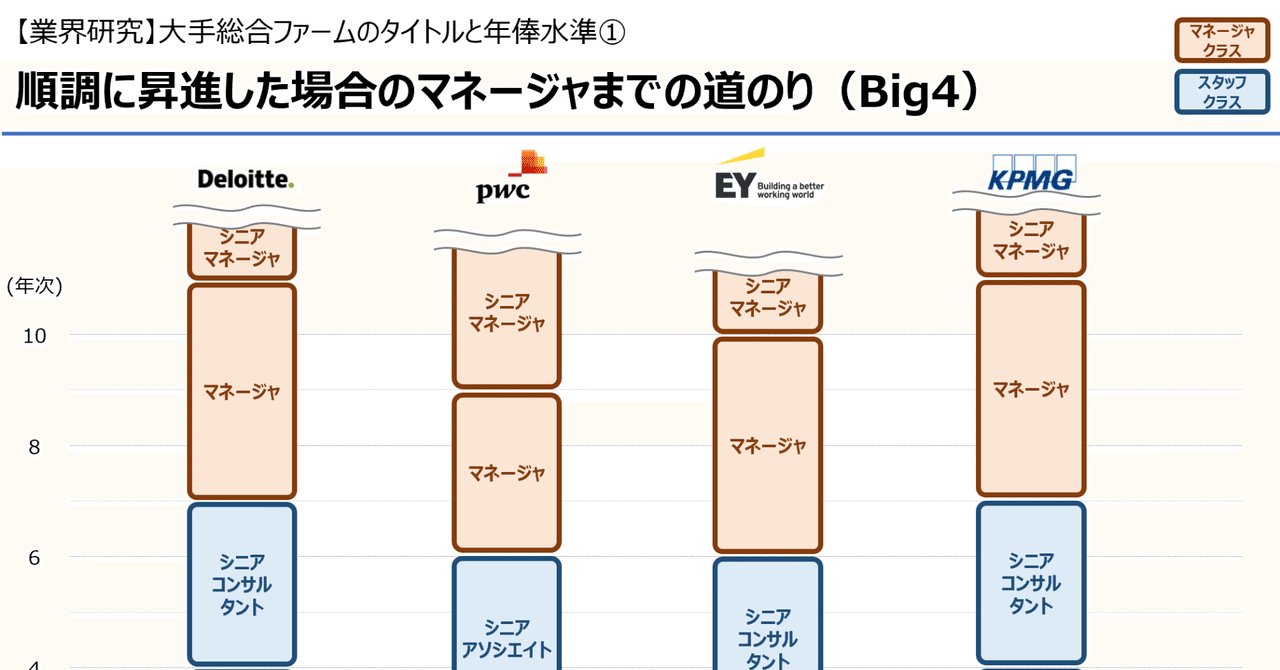 【業界研究】大手総合ファームのタイトルと年俸水準①

順調に昇進した場合のマネージャまでの道のり（Big4）

マネージャクラス

スタッフクラス

Deloitte.

pwc

EY Building a better working world

KPMG

(年次)

10

8

6

4

シニアマネージャ

マネージャ

シニアコンサルタント

シニアマネージャ

マネージャ

シニアアソシエイト

シニアマネージャ

マネージャ

シニアコンサルタント

シニアマネージャ

マネージャ

シニアコンサルタント